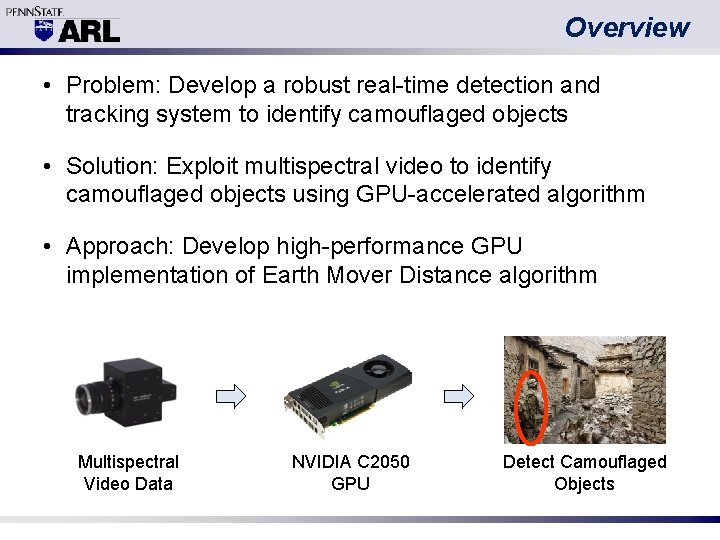 PENNSTATE
ARL

Overview

• Problem: Develop a robust real-time detection and tracking system to identify camouflaged objects

• Solution: Exploit multispectral video to identify camouflaged objects using GPU-accelerated algorithm

• Approach: Develop high-performance GPU implementation of Earth Mover Distance algorithm

Multispectral Video Data

NVIDIA C2050 GPU

Detect Camouflaged Objects